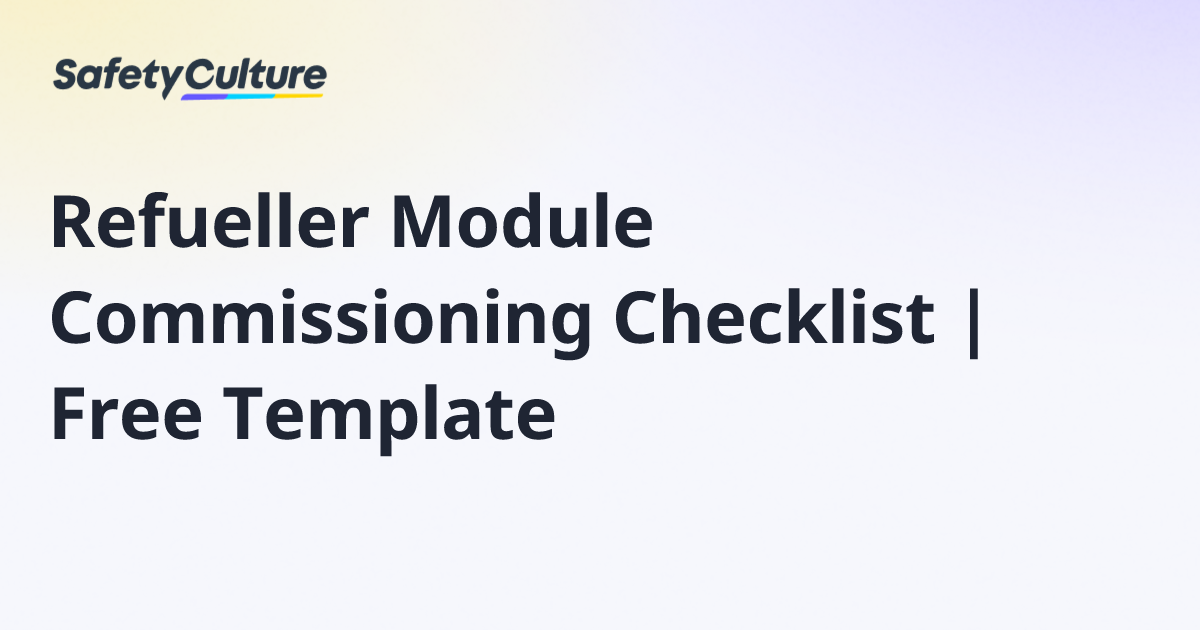 SafetyCulture

Refueller Module Commissioning Checklist | Free Template